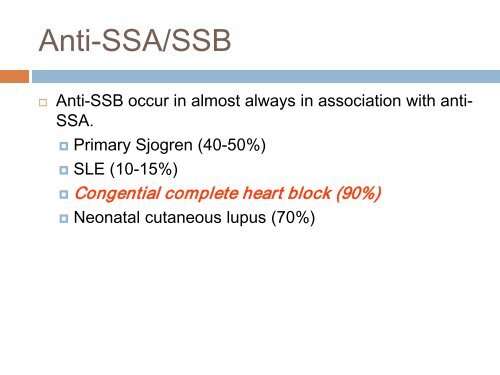 Anti-SSA/SSB

Anti-SSB occur in almost always in association with anti-SSA.

Primary Sjogren (40-50%)

SLE (10-15%)

Congential complete heart block (90%)

Neonatal cutaneous lupus (70%)